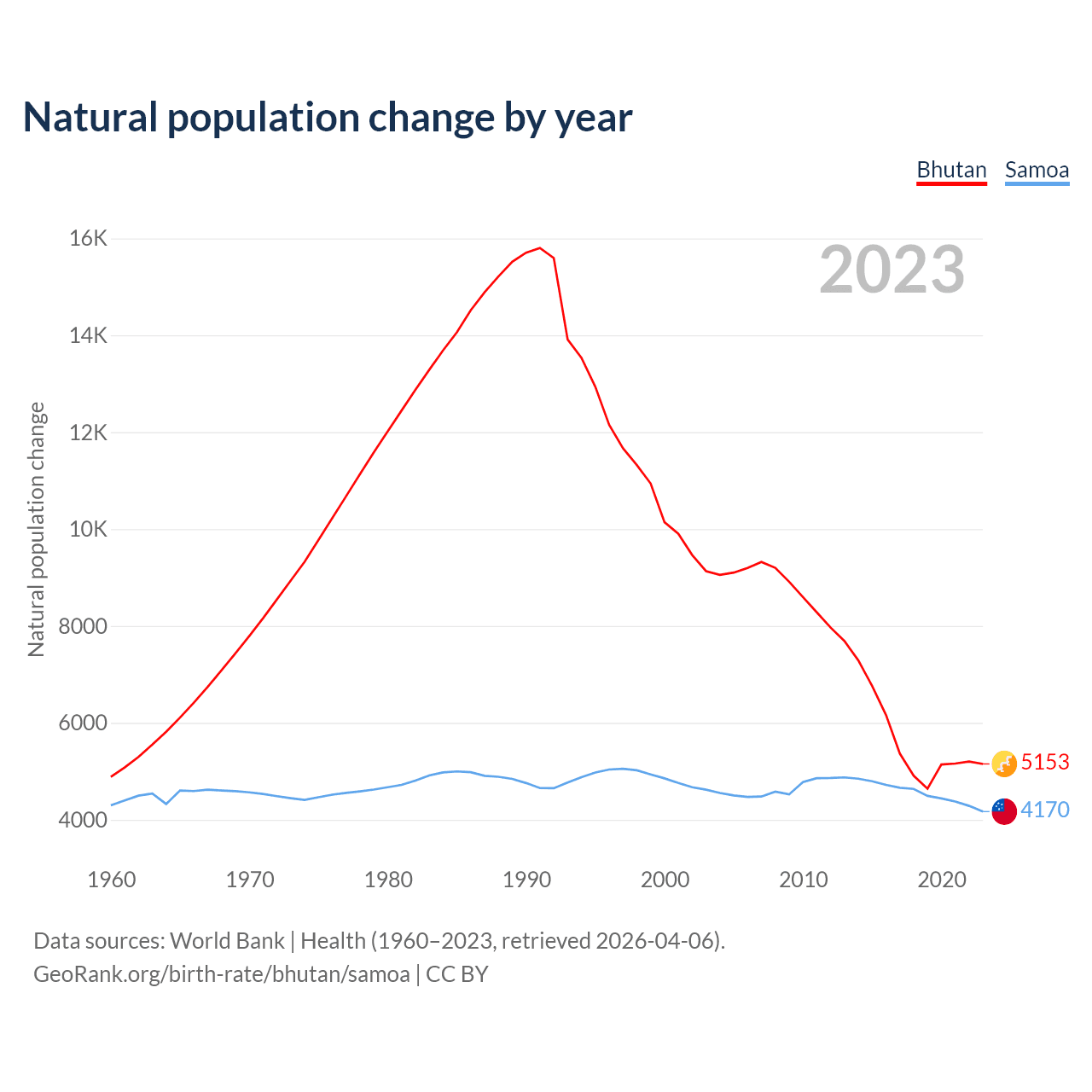 Natural population change by year

Bhutan Samoa

2023

Natural population change

16K
14K
12K
10K
8000
6000
4000

1960 1970 1980 1990 2000 2010 2020

5153
4170

Data sources: World Bank | Health (1960–2023, retrieved 2026-04-06).
GeoRank.org/birth-rate/bhutan/samoa | CC BY